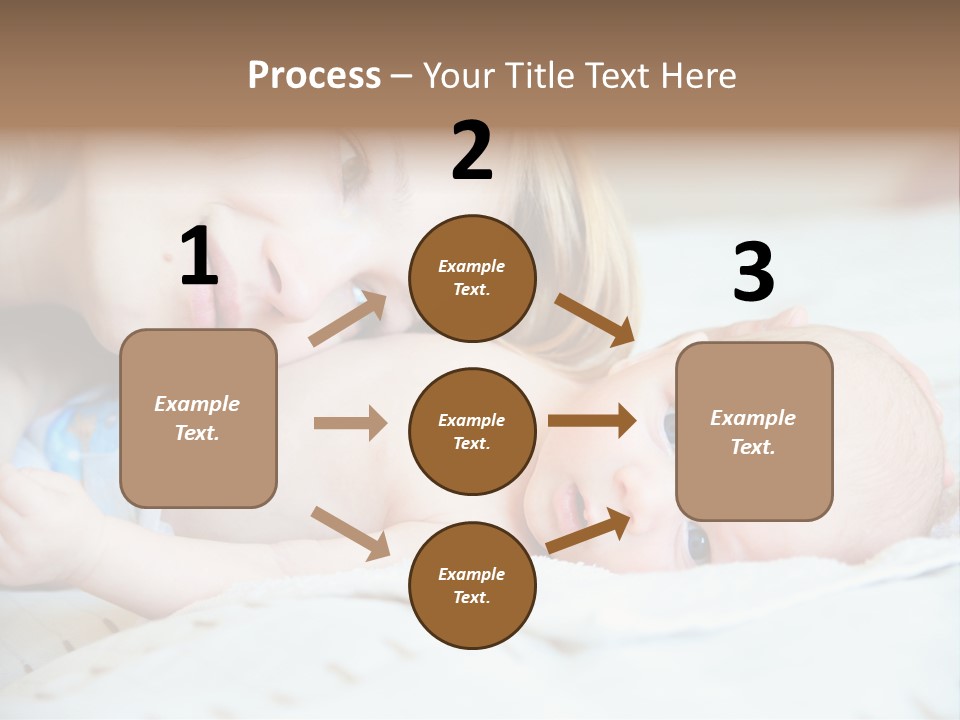 Process – Your Title Text Here

1

Example Text.

2

Example Text.

Example Text.

Example Text.

3

Example Text.